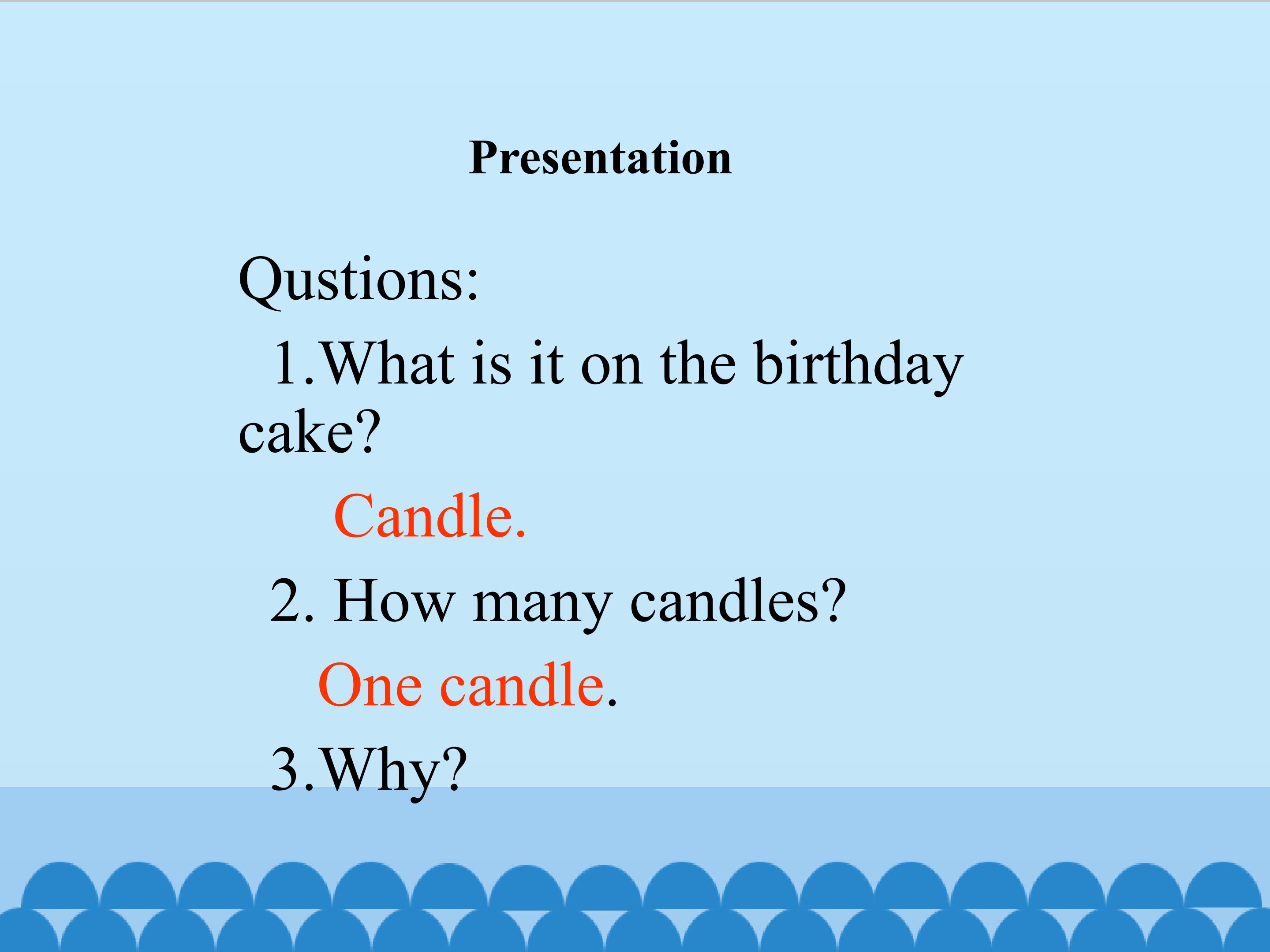 Presentation

Qustions:

1.What is it on the birthday cake?

Candle.

2. How many candles?

One candle.

3.Why?